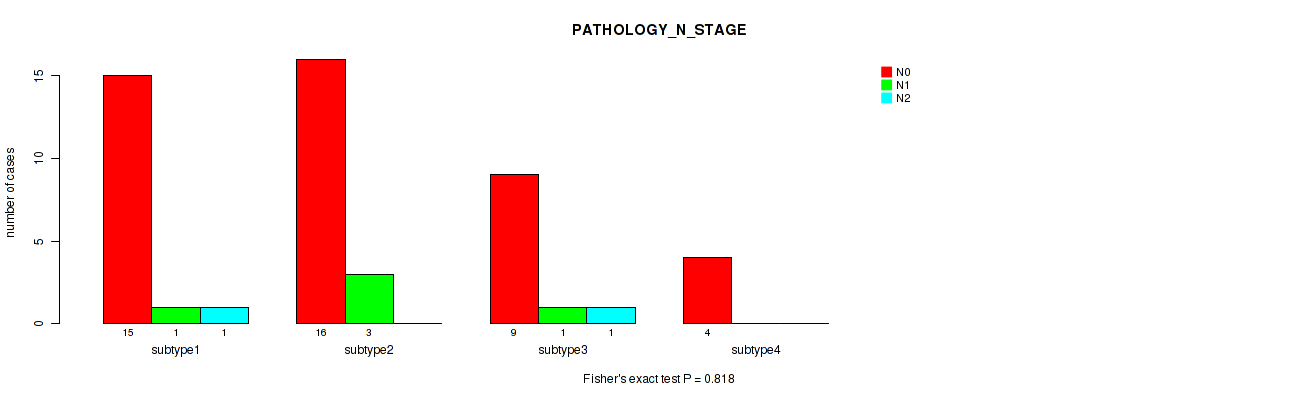 PATHOLOGY_N_STAGE

N0
N1
N2

number of cases

15
10
5
0

15 1 1
subtype1

16 3
subtype2

9 1 1
subtype3

4
subtype4

Fisher's exact test P = 0.818